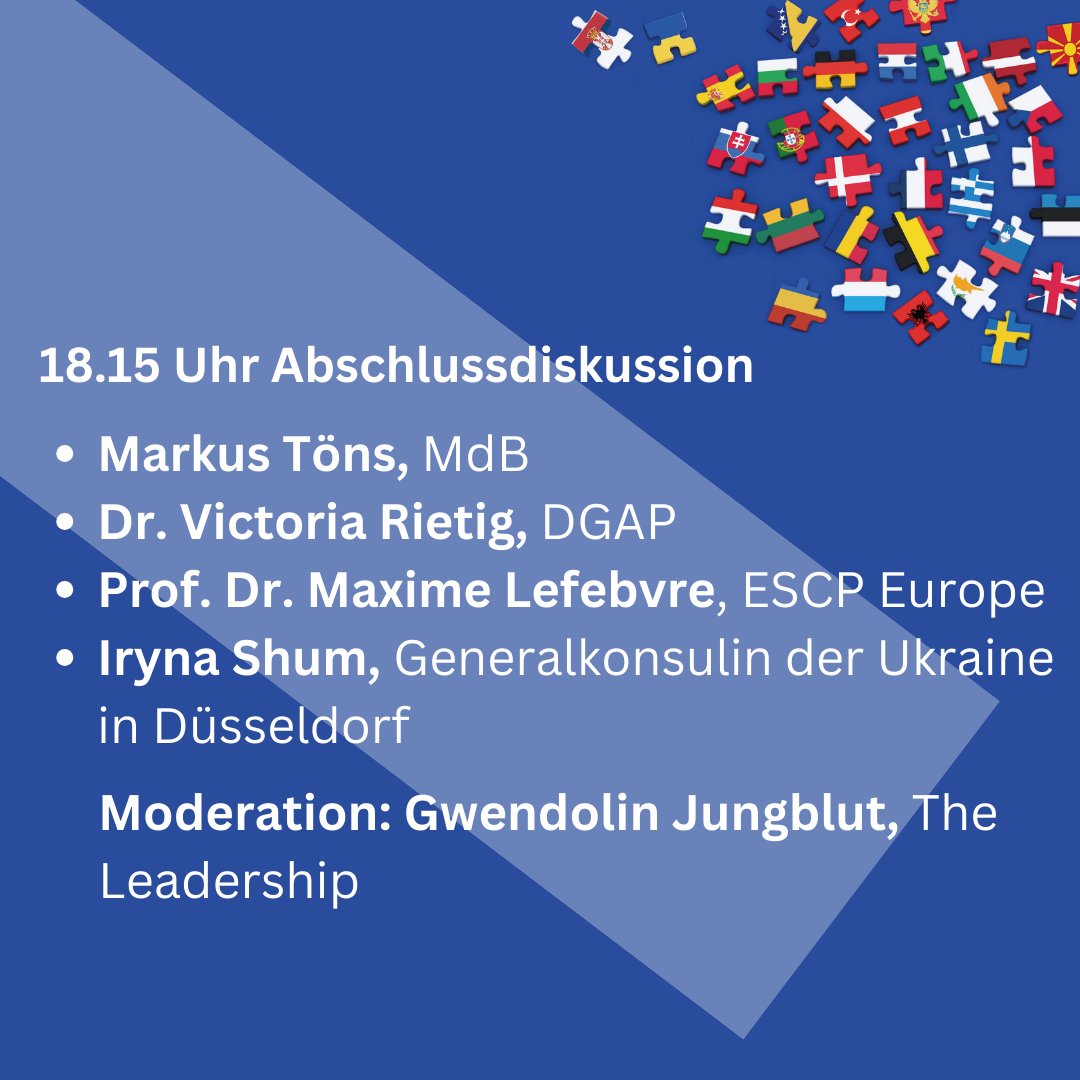 18.15 Uhr Abschlussdiskussion

- Markus Töns, MdB
- Dr. Victoria Rietig, DGAP
- Prof. Dr. Maxime Lefebvre, ESCP Europe
- Iryna Shum, Generalkonsulin der Ukraine in Düsseldorf

Moderation: Gwendolin Jungblut, The Leadership